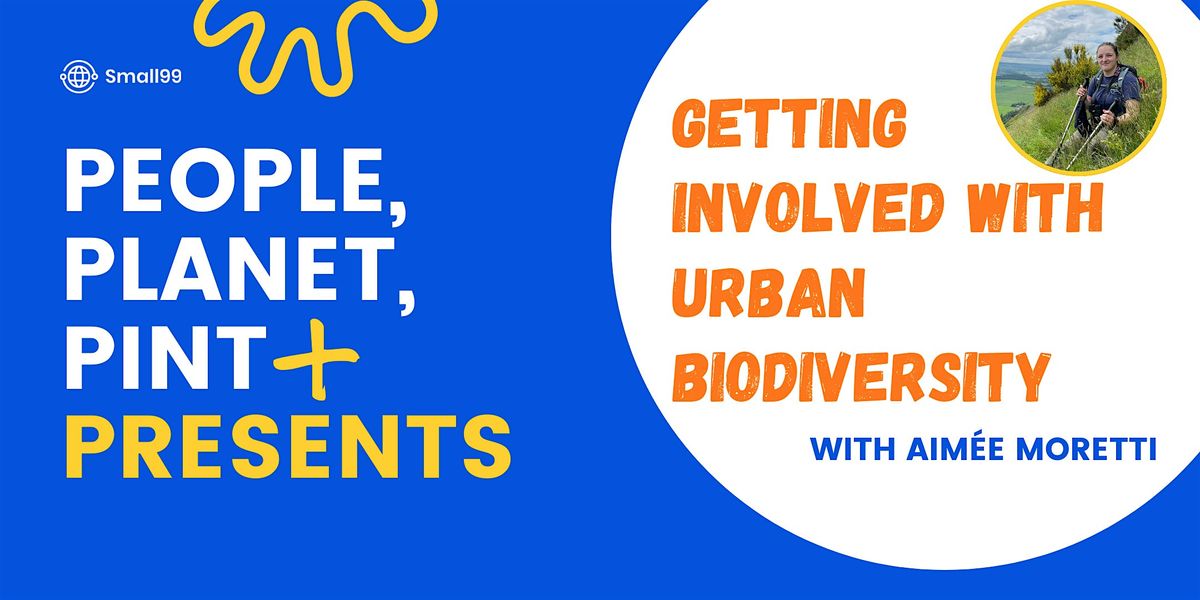 Small99

PEOPLE, PLANET, PINT+ PRESENTS

GETTING INVOLVED WITH URBAN BIODIVERSITY

WITH AIMÉE MORETTI